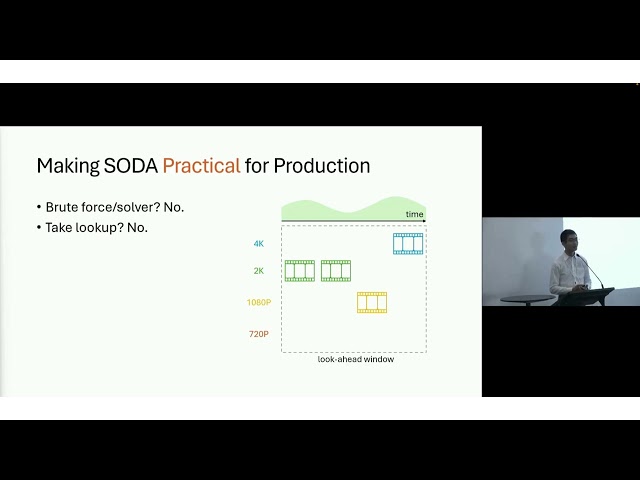 Making SODA Practical for Production

• Brute force/solver? No.
• Take lookup? No.

time

4K

2K

1080P

720P

look-ahead window